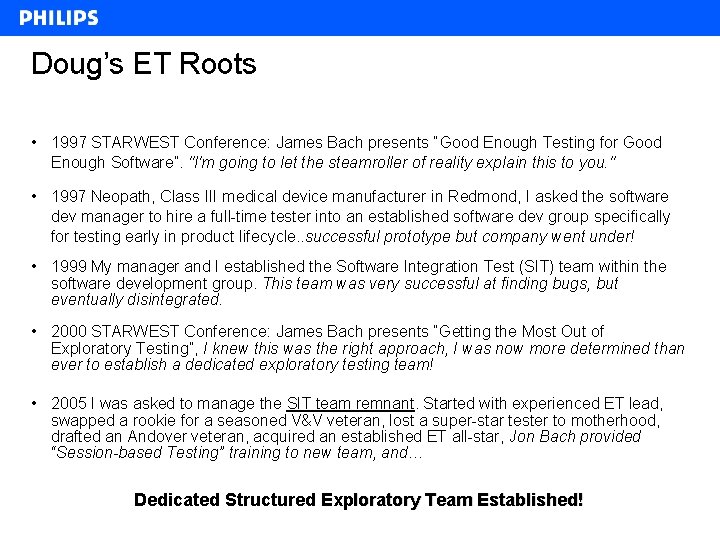 PHILIPS

Doug's ET Roots

• 1997 STARWEST Conference: James Bach presents "Good Enough Testing for Good Enough Software". "I'm going to let the steamroller of reality explain this to you."

• 1997 Neopath, Class III medical device manufacturer in Redmond, I asked the software dev manager to hire a full-time tester into an established software dev group specifically for testing early in product lifecycle..successful prototype but company went under!

• 1999 My manager and I established the Software Integration Test (SIT) team within the software development group. This team was very successful at finding bugs, but eventually disintegrated.

• 2000 STARWEST Conference: James Bach presents "Getting the Most Out of Exploratory Testing", I knew this was the right approach, I was now more determined than ever to establish a dedicated exploratory testing team!

• 2005 I was asked to manage the SIT team remnant. Started with experienced ET lead, swapped a rookie for a seasoned V&V veteran, lost a super-star tester to motherhood, drafted an Andover veteran, acquired an established ET all-star, Jon Bach provided "Session-based Testing" training to new team, and…

Dedicated Structured Exploratory Team Established!